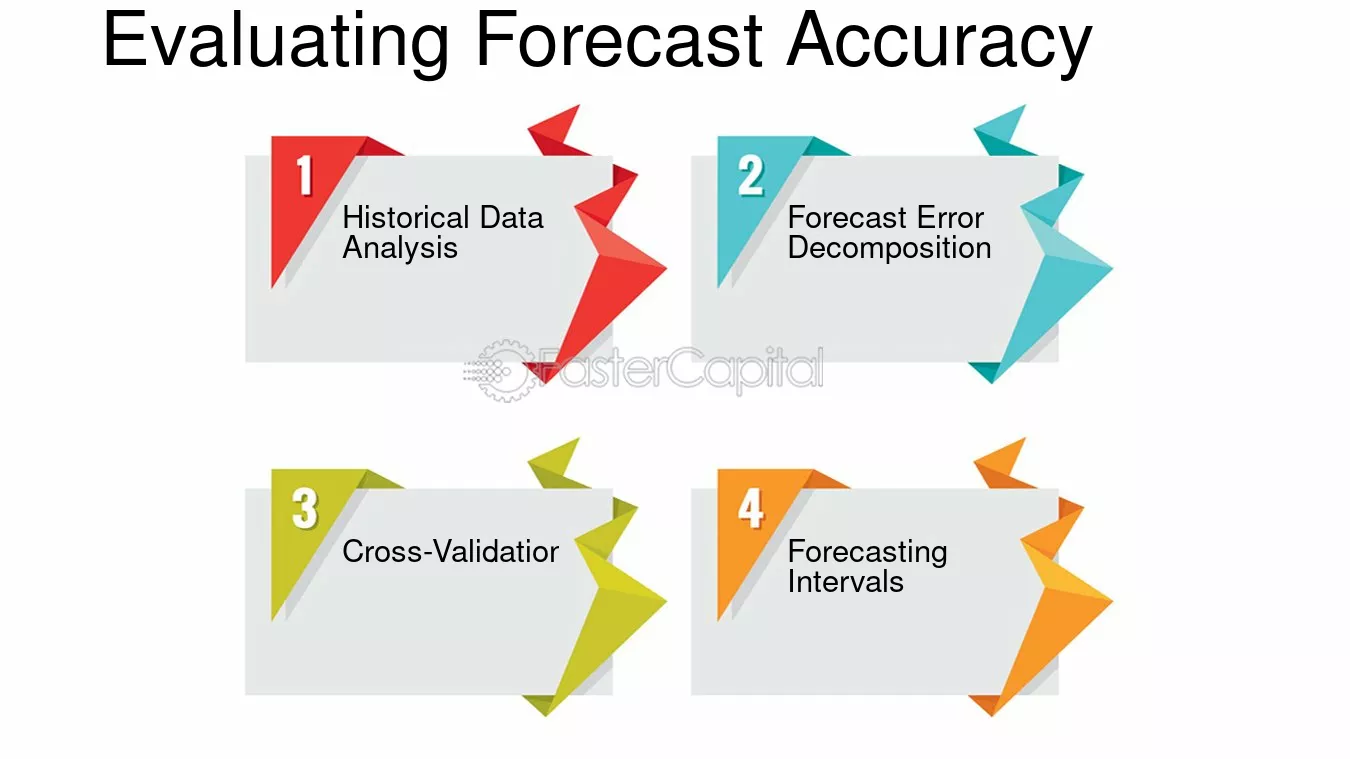 Evaluating Forecast Accuracy

1
Historical Data Analysis

2
Forecast Error Decomposition

3
Cross-Validatior

4
Forecasting Intervals

FasterCapital